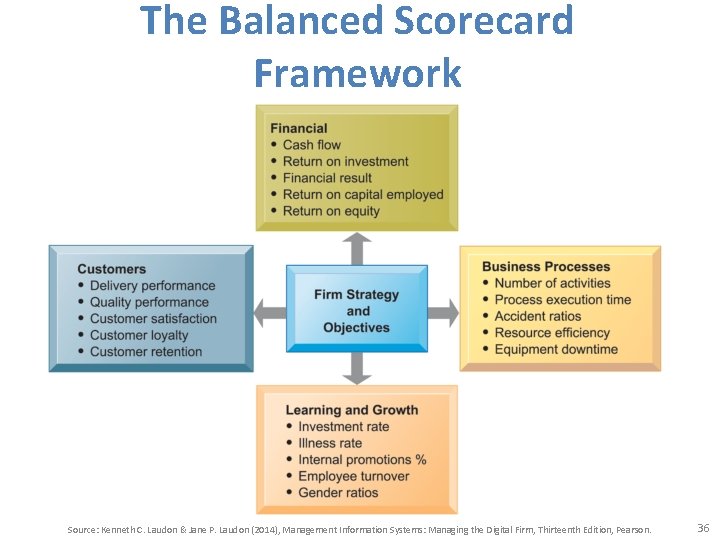 The Balanced Scorecard Framework

Financial
• Cash flow
• Return on investment
• Financial result
• Return on capital employed
• Return on equity

Customers
• Delivery performance
• Quality performance
• Customer satisfaction
• Customer loyalty
• Customer retention

Firm Strategy and Objectives

Business Processes
• Number of activities
• Process execution time
• Accident ratios
• Resource efficiency
• Equipment downtime

Learning and Growth
• Investment rate
• Illness rate
• Internal promotions %
• Employee turnover
• Gender ratios

Source: Kenneth C. Laudon & Jane P. Laudon (2014), Management Information Systems: Managing the Digital Firm, Thirteenth Edition, Pearson.

36